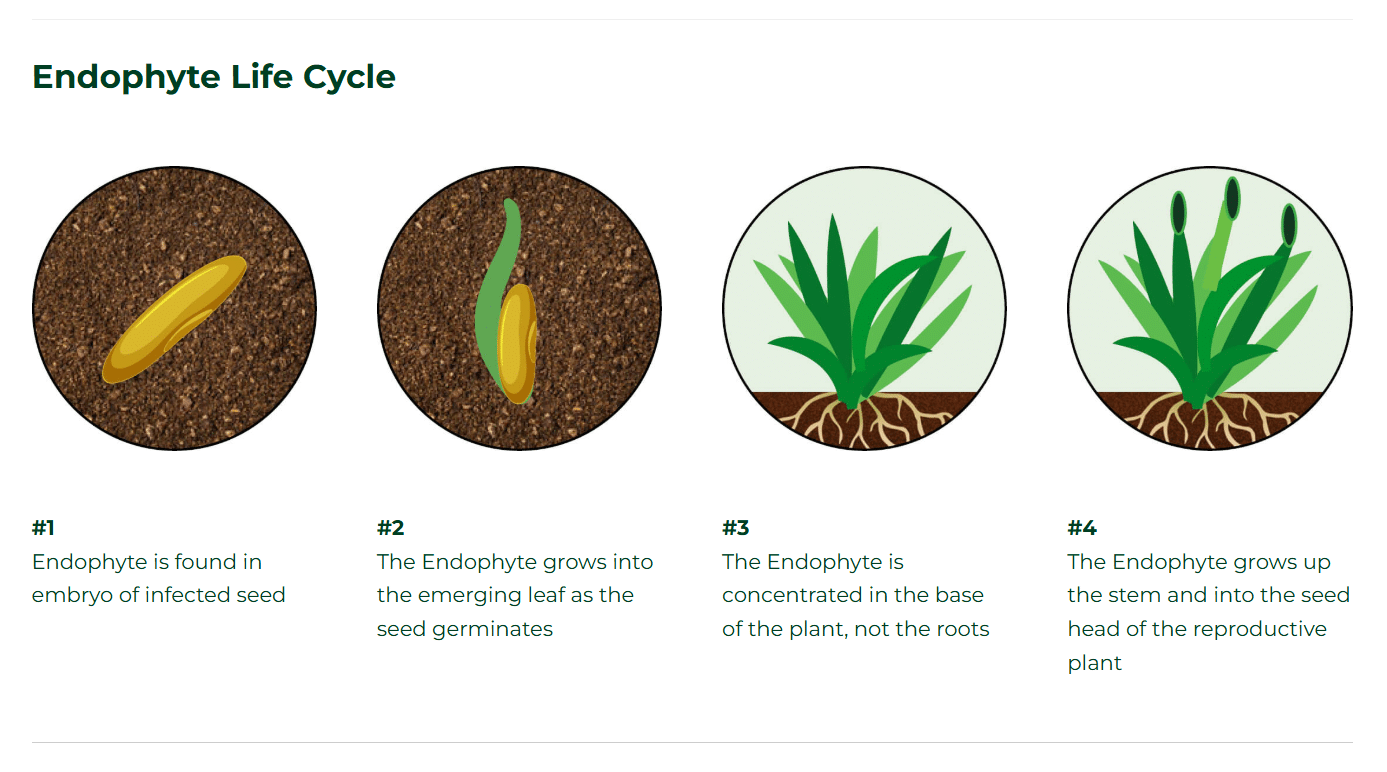 Endophyte Life Cycle

#1
Endophyte is found in embryo of infected seed

#2
The Endophyte grows into the emerging leaf as the seed germinates

#3
The Endophyte is concentrated in the base of the plant, not the roots

#4
The Endophyte grows up the stem and into the seed head of the reproductive plant